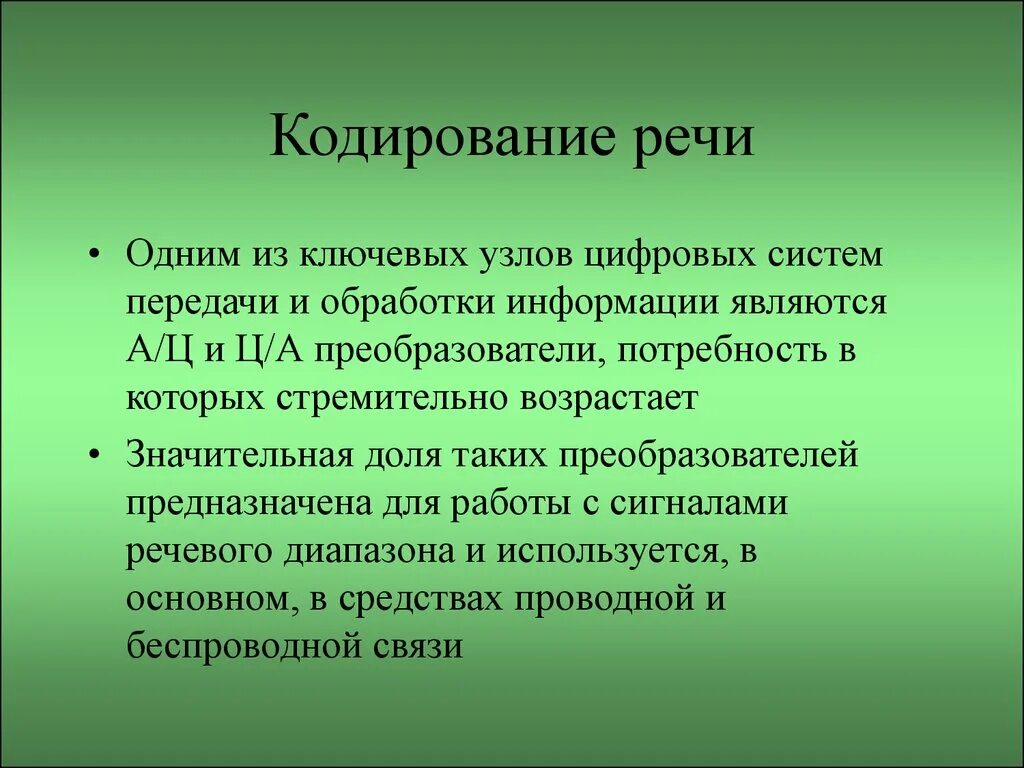 Кодирование речи

• Одним из ключевых узлов цифровых систем передачи и обработки информации являются А/Ц и Ц/А преобразователи, потребность в которых стремительно возрастает

• Значительная доля таких преобразователей предназначена для работы с сигналами речевого диапазона и используется, в основном, в средствах проводной и беспроводной связи